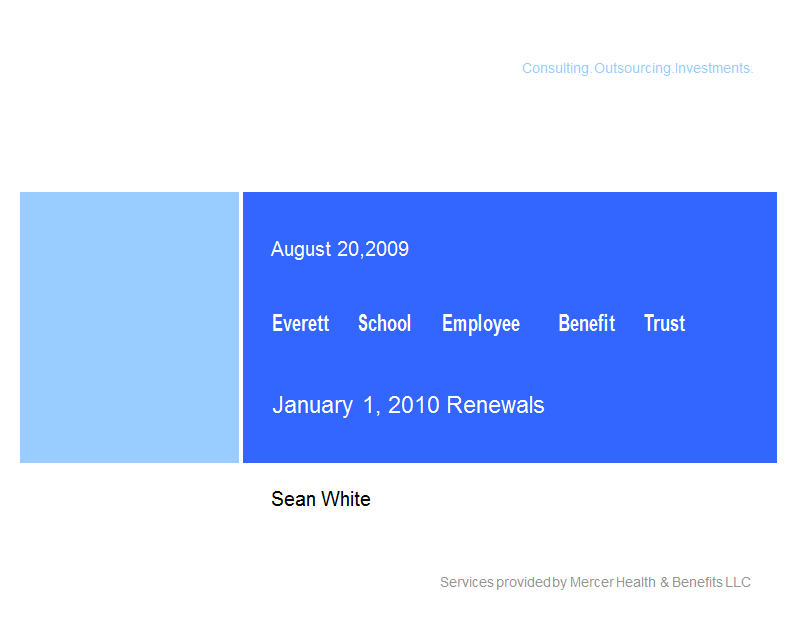 Consulting. Outsourcing. Investments.

August 20,2009

Everett School Employee Benefit Trust

January 1, 2010 Renewals

Sean White

Services provided by Mercer Health & Benefits LLC